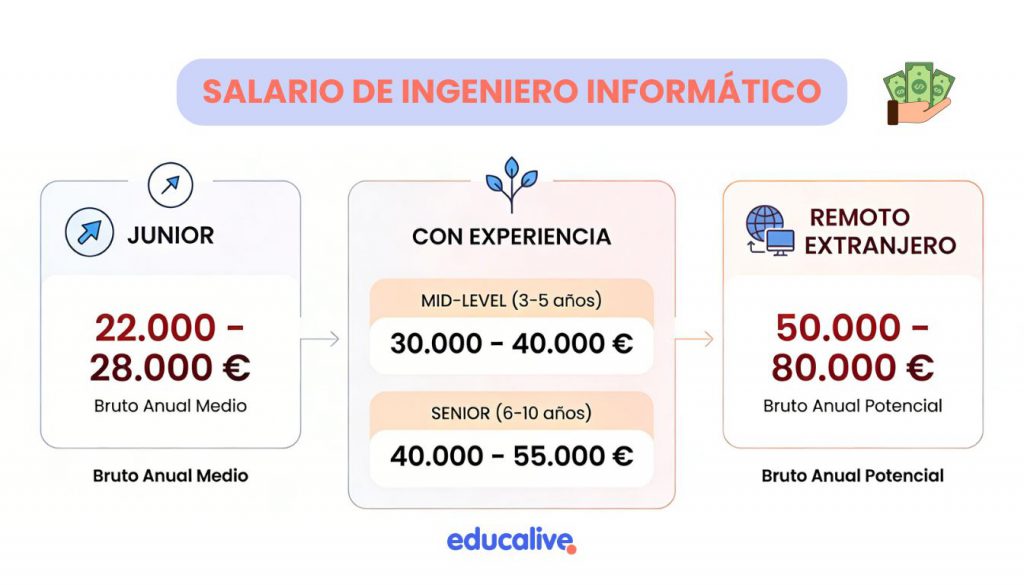 SALARIO DE INGENIERO INFORMÁTICO

JUNIOR

22.000 - 28.000 €

Bruto Anual Medio

Bruto Anual Medio

CON EXPERIENCIA

MID-LEVEL (3-5 años)

30.000 - 40.000 €

SENIOR (6-10 años)

40.000 - 55.000 €

REMOTO EXTRANJERO

50.000 - 80.000 €

Bruto Anual Potencial

Bruto Anual Potencial

educalive.